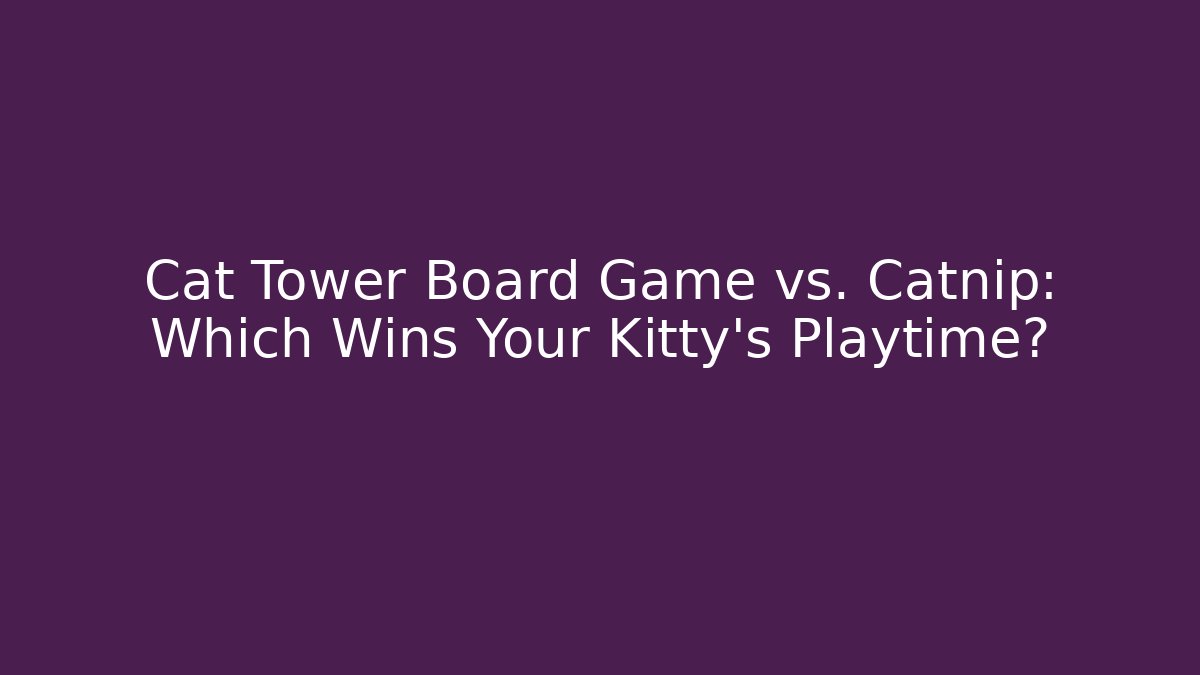 Cat Tower Board Game vs. Catnip: Which Wins Your Kitty's Playtime?